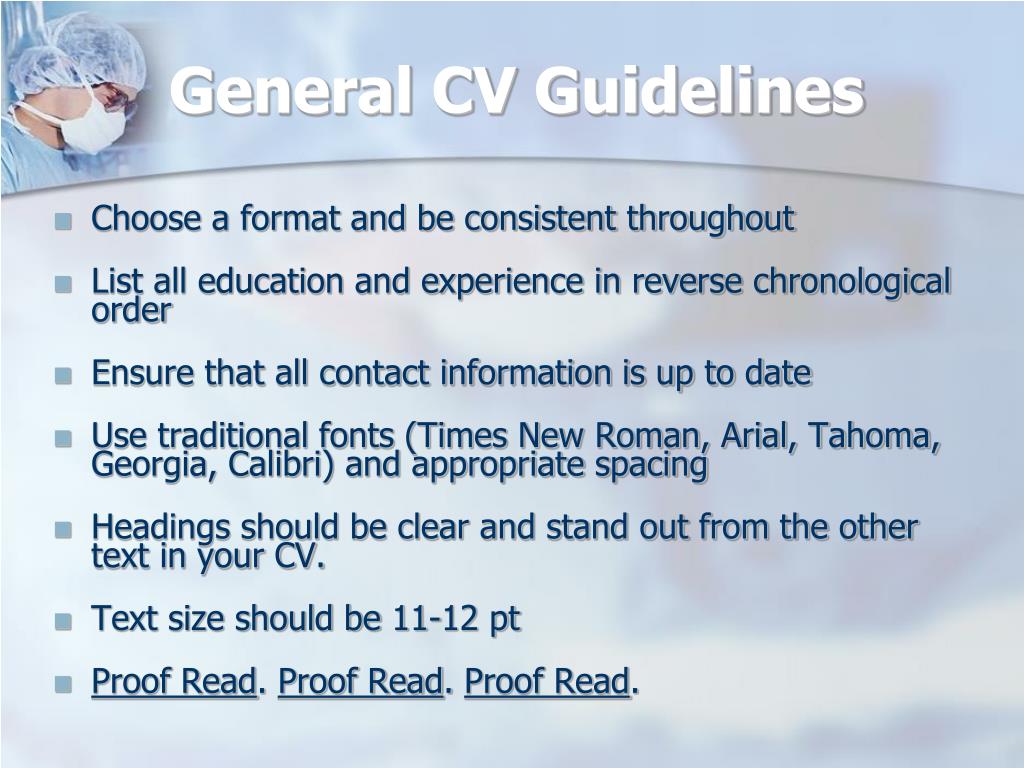 General CV Guidelines

- Choose a format and be consistent throughout
- List all education and experience in reverse chronological order
- Ensure that all contact information is up to date
- Use traditional fonts (Times New Roman, Arial, Tahoma, Georgia, Calibri) and appropriate spacing
- Headings should be clear and stand out from the other text in your CV.
- Text size should be 11-12 pt
- Proof Read. Proof Read. Proof Read.